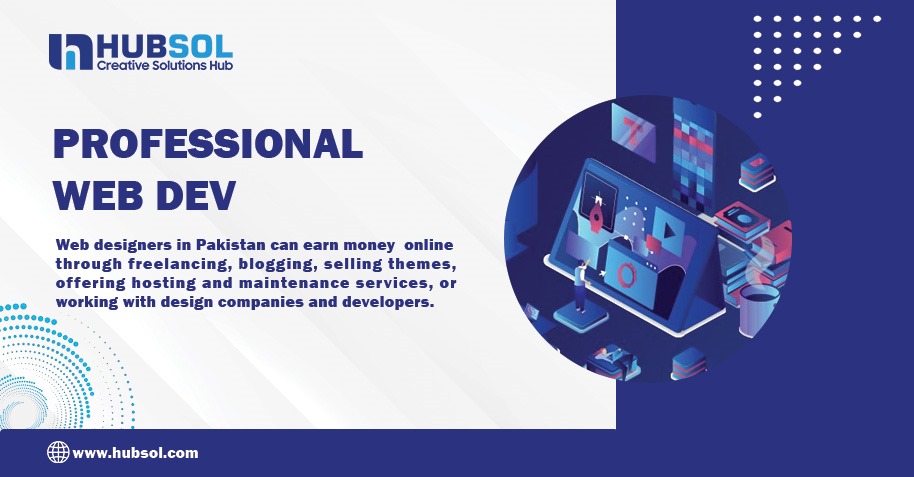 HUBSOL
Creative Solutions Hub

PROFESSIONAL
WEB DEV

Web designers in Pakistan can earn money online through freelancing, blogging, selling themes, offering hosting and maintenance services, or working with design companies and developers.

www.hubsol.com